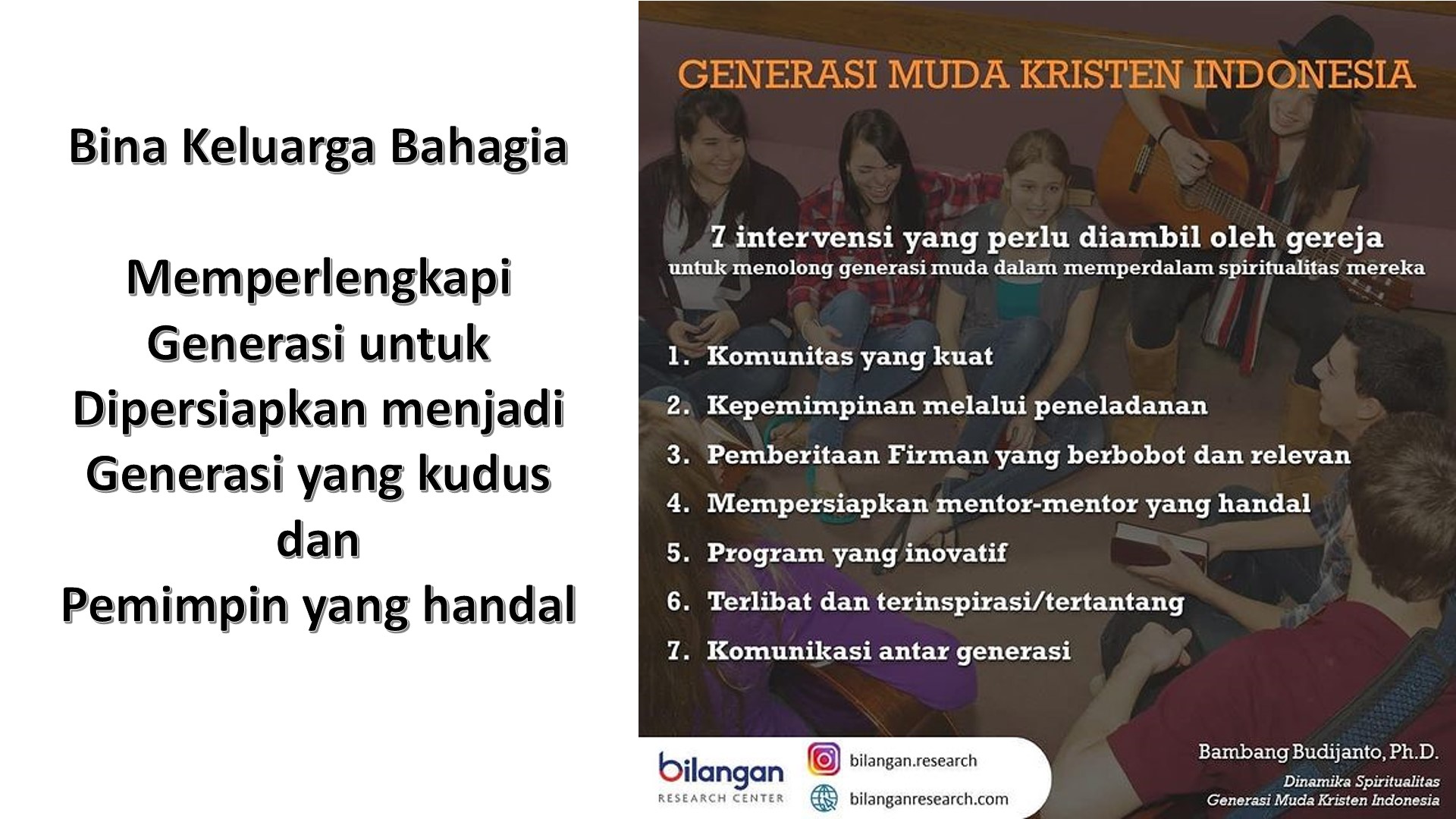 Bina Keluarga Bahagia

Memperlengkapi Generasi untuk Dipersiapkan menjadi Generasi yang kudus dan Pemimpin yang handal

GENERASI MUDA KRISTEN INDONESIA

7 intervensi yang perlu diambil oleh gereja
untuk menolong generasi muda dalam memperdalam spiritualitas mereka

1. Komunitas yang kuat
2. Kepemimpinan melalui peneladanan
3. Pemberitaan Firman yang berbobot dan relevan
4. Mempersiapkan mentor-mentor yang handal
5. Program yang inovatif
6. Terlibat dan terinspirasi/tertantang
7. Komunikasi antar generasi

bilangan
RESEARCH CENTER

bilangan.research
bilanganresearch.com

Bambang Budijanto, Ph.D.
Dinamika Spiritualitas
Generasi Muda Kristen Indonesia